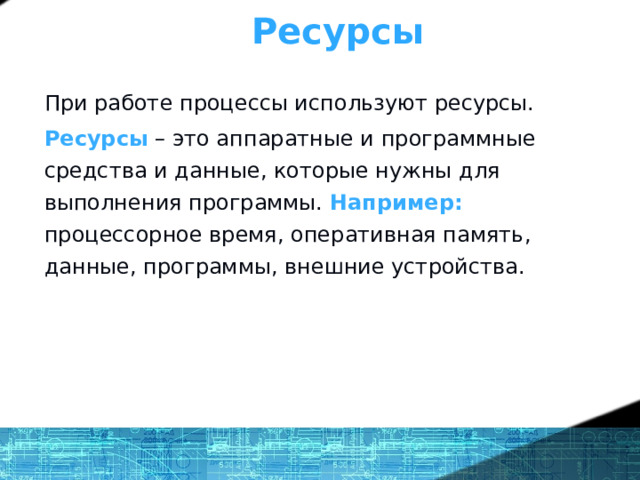 Ресурсы

При работе процессы используют ресурсы.

Ресурсы – это аппаратные и программные средства и данные, которые нужны для выполнения программы. Например: процессорное время, оперативная память, данные, программы, внешние устройства.